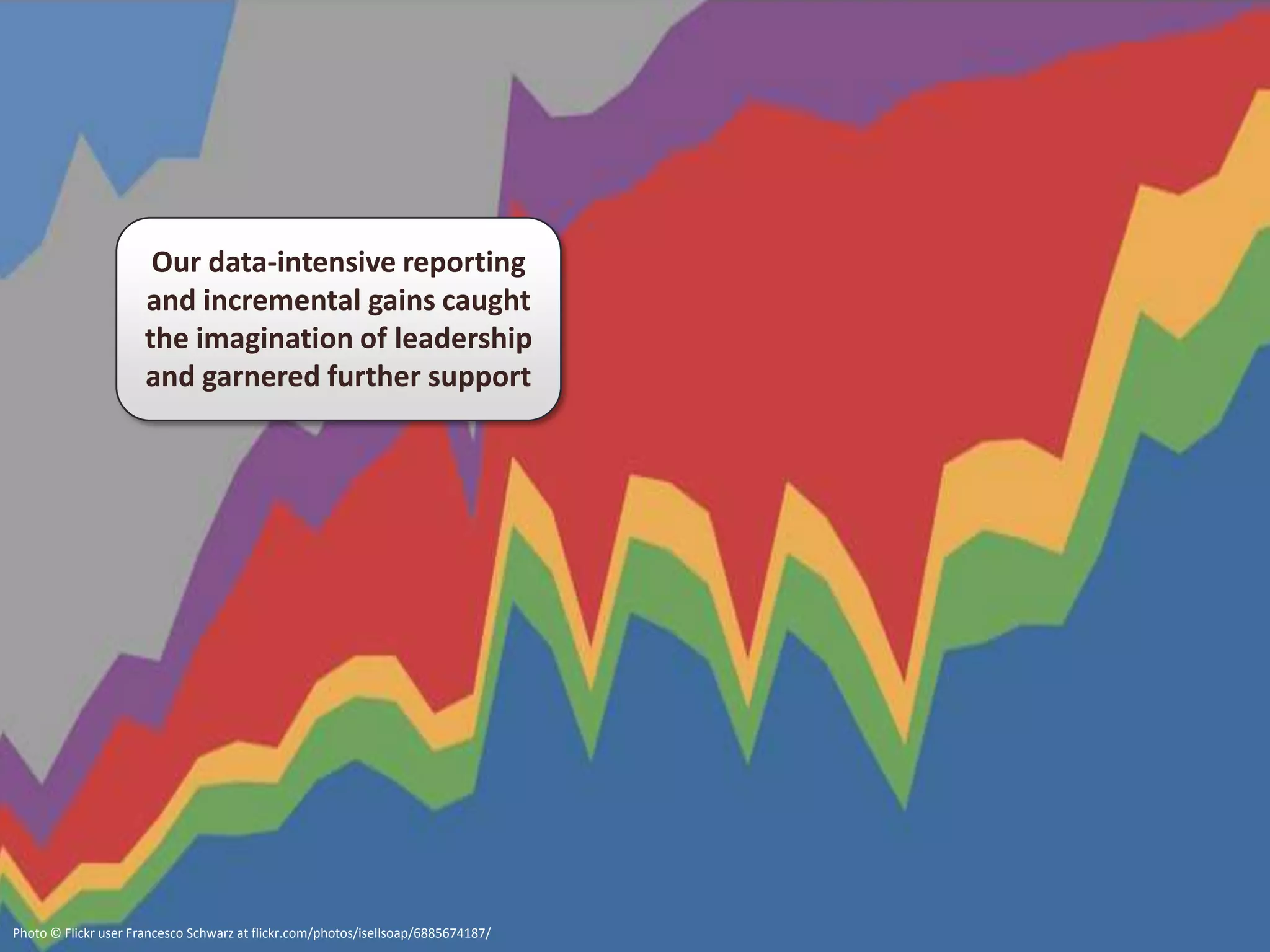 Our data-intensive reporting and incremental gains caught the imagination of leadership and garnered further support

Photo © Flickr user Francesco Schwarz at flickr.com/photos/isellsoap/6885674187/